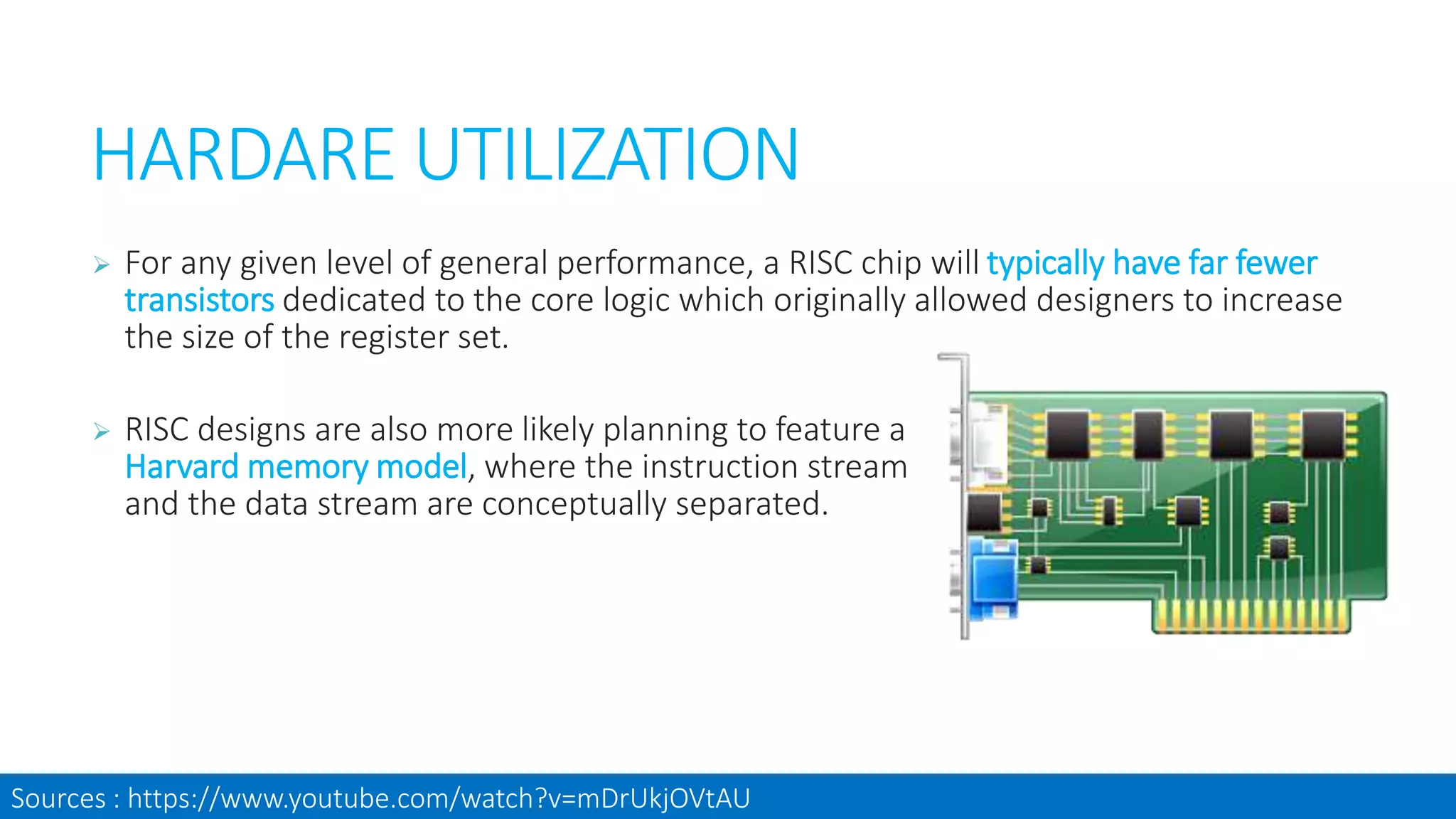 HARDARE UTILIZATION

➢ For any given level of general performance, a RISC chip will typically have far fewer transistors dedicated to the core logic which originally allowed designers to increase the size of the register set.

➢ RISC designs are also more likely planning to feature a Harvard memory model, where the instruction stream and the data stream are conceptually separated.

Sources : https://www.youtube.com/watch?v=mDrUkjOVtAU